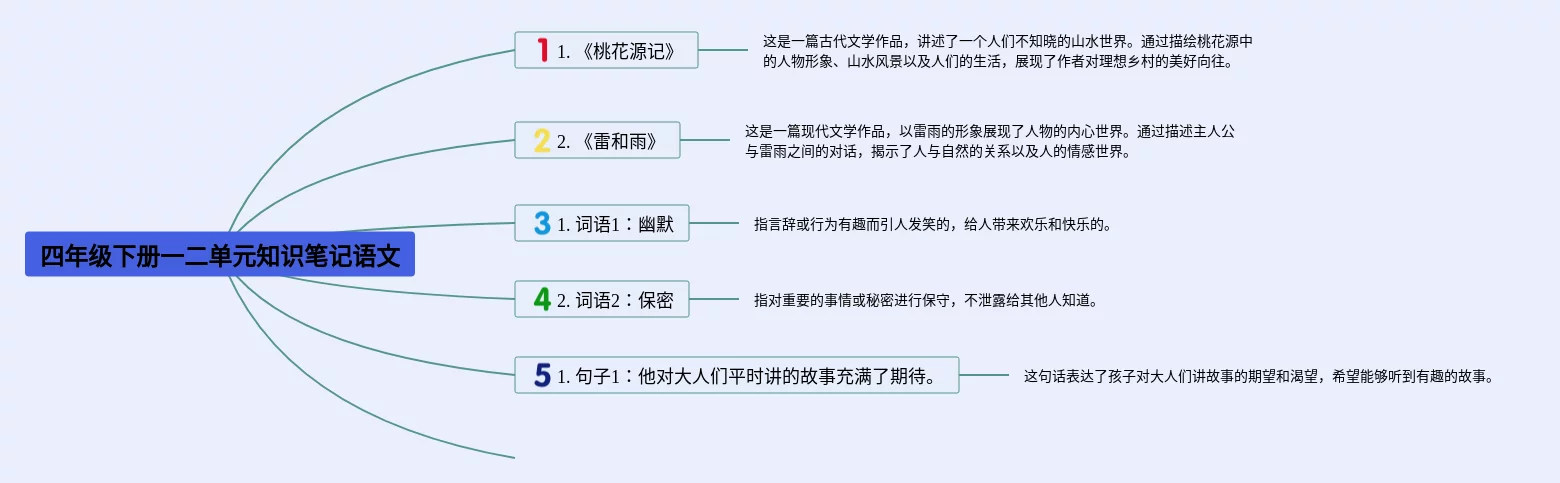 四年级下册一二单元知识笔记语文

1 1. 《桃花源记》

这是一篇古代文学作品，讲述了一个人们不知晓的山水世界。通过描绘桃花源中的人物形象、山水风景以及人们的生活，展现了作者对理想乡村的美好向往。

2 2. 《雷和雨》

这是一篇现代文学作品，以雷雨的形象展现了人物的内心世界。通过描述主人公与雷雨之间的对话，揭示了人与自然的关系以及人的情感世界。

3 1. 词语1：幽默

指言辞或行为有趣而引人发笑的，给人带来欢乐和快乐的。

4 2. 词语2：保密

指对重要的事情或秘密进行保守，不泄露给其他人知道。

5 1. 句子1：他对大人们平时讲的故事充满了期待。

这句话表达了孩子对大人们讲故事的期望和渴望，希望能够听到有趣的故事。